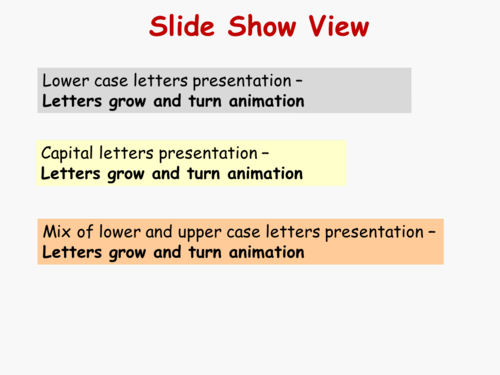 Slide Show View

Lower case letters presentation –
Letters grow and turn animation

Capital letters presentation –
Letters grow and turn animation

Mix of lower and upper case letters presentation –
Letters grow and turn animation